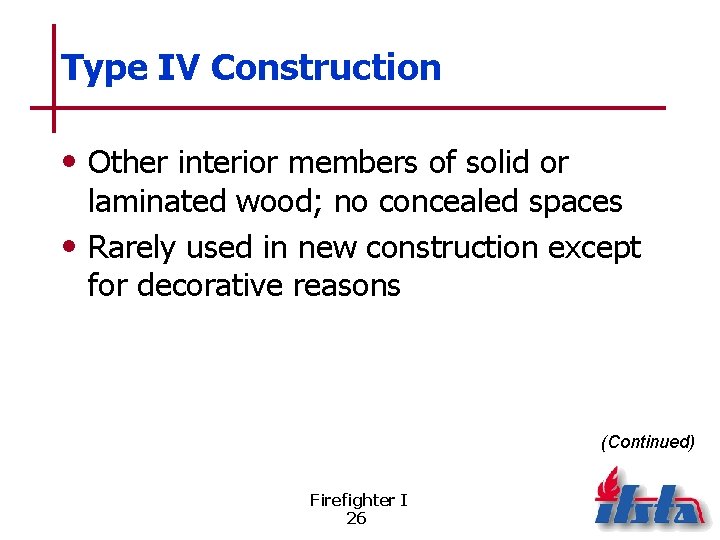 Type IV Construction

• Other interior members of solid or laminated wood; no concealed spaces

• Rarely used in new construction except for decorative reasons

(Continued)

Firefighter I
26

ifsta